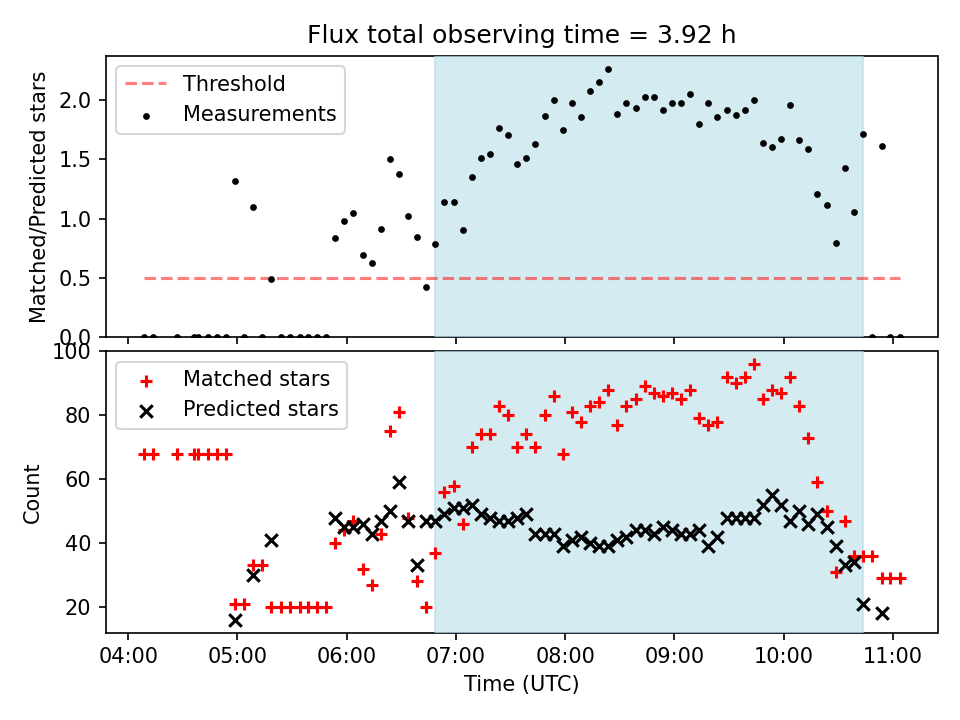 Flux total observing time = 3.92 h

Threshold
Measurements

Matched/Predicted stars

2.0
1.5
1.0
0.5
0.0

Matched stars
Predicted stars

Count

100
80
60
40
20

04:00
05:00
06:00
07:00
08:00
09:00
10:00
11:00

Time (UTC)